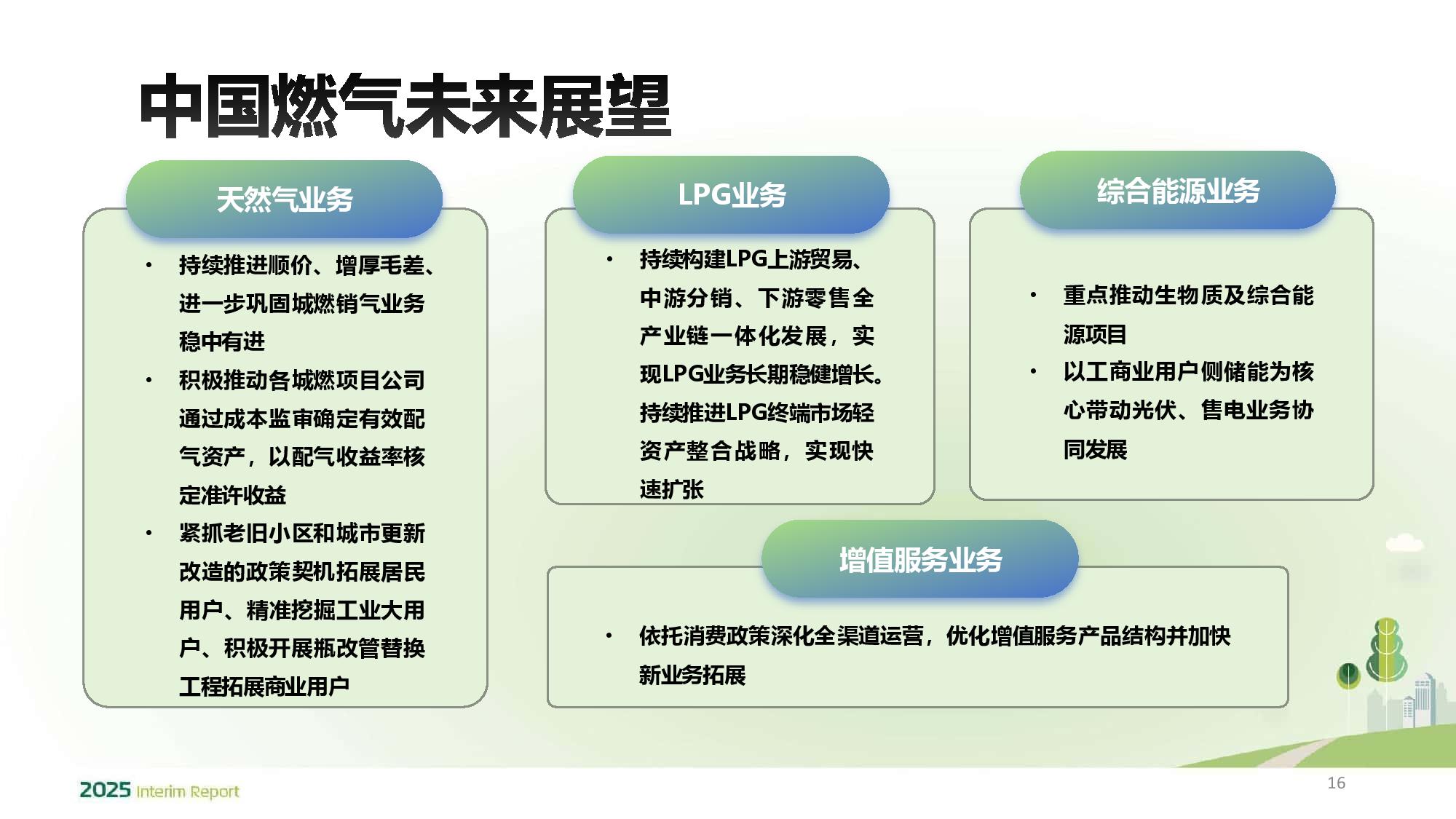 中国燃气未来展望

天然气业务

• 持续推进顺价、增厚毛差、进一步巩固城燃销气业务稳中有进
• 积极推动各城燃项目公司通过成本监审确定有效配气资产，以配气收益率核定准许收益
• 紧抓老旧小区和城市更新改造的政策契机拓展居民用户、精准挖掘工业大用户、积极开展瓶改管替换工程拓展商业用户

LPG业务

• 持续构建LPG上游贸易、中游分销、下游零售全产业链一体化发展，实现LPG业务长期稳健增长。持续推进LPG终端市场轻资产整合战略，实现快速扩张

综合能源业务

• 重点推动生物质及综合能源项目
• 以工商业用户侧储能为核心带动光伏、售电业务协同发展

增值服务业务

• 依托消费政策深化全渠道运营，优化增值服务产品结构并加快新业务拓展

2025 Interim Report

16